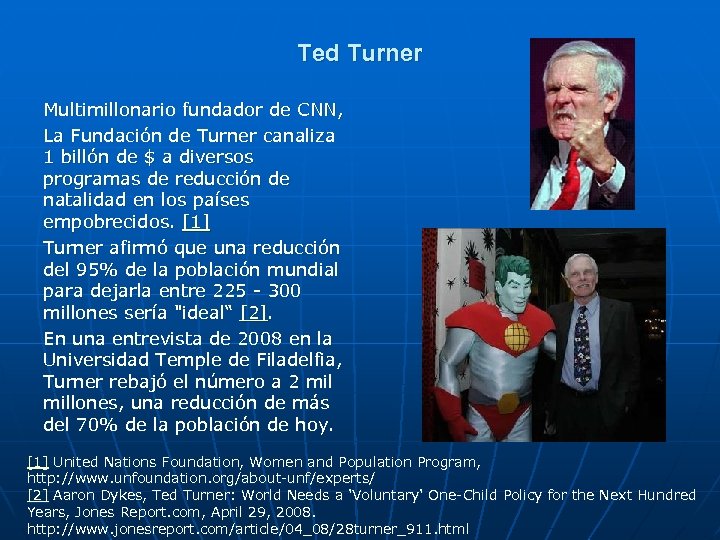 Ted Turner

Multimillonario fundador de CNN,

La Fundación de Turner canaliza 1 billón de $ a diversos programas de reducción de natalidad en los países empobrecidos. [1]

Turner afirmó que una reducción del 95% de la población mundial para dejarla entre 225 - 300 millones sería "ideal" [2].

En una entrevista de 2008 en la Universidad Temple de Filadelfia, Turner rebajó el número a 2 mil millones, una reducción de más del 70% de la población de hoy.

[1] United Nations Foundation, Women and Population Program, http://www.unfoundation.org/about-unf/experts/
[2] Aaron Dykes, Ted Turner: World Needs a 'Voluntary' One-Child Policy for the Next Hundred Years, Jones Report.com, April 29, 2008.
http://www.jonesreport.com/article/04_08/28turner_911.html